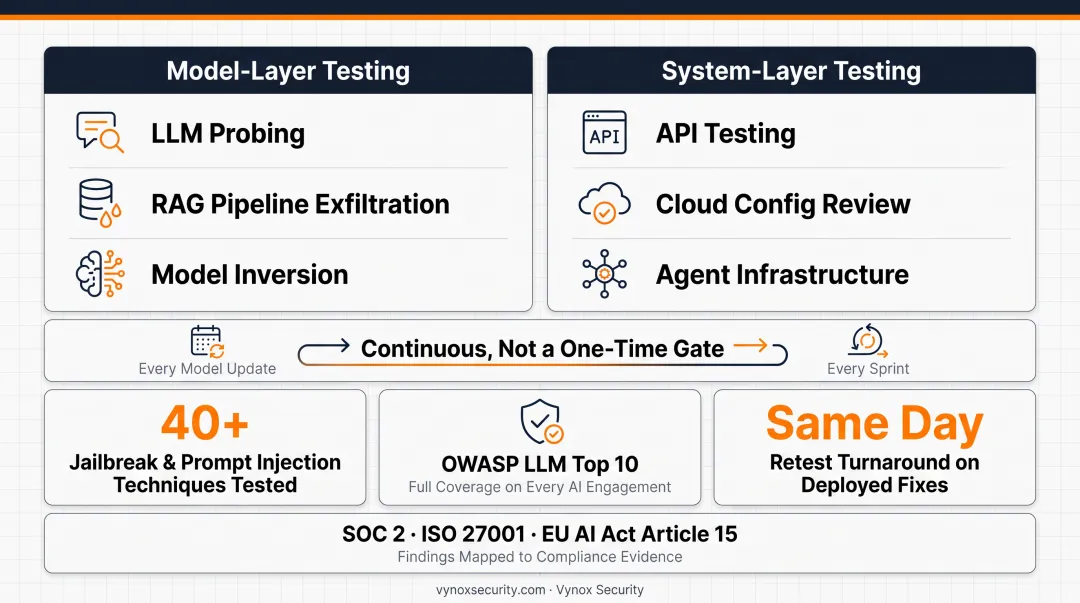 Model-Layer Testing

LLM Probing

RAG Pipeline Exfiltration

Model Inversion

System-Layer Testing

API

API Testing

Cloud Config Review

Agent Infrastructure

Every Model Update

Continuous, Not a One-Time Gate

Every Sprint

40+

Jailbreak & Prompt Injection Techniques Tested

OWASP LLM Top 10

Full Coverage on Every AI Engagement

Same Day

Retest Turnaround on Deployed Fixes

SOC 2 · ISO 27001 · EU AI Act Article 15

Findings Mapped to Compliance Evidence

vynoxsecurity.com · Vynox Security